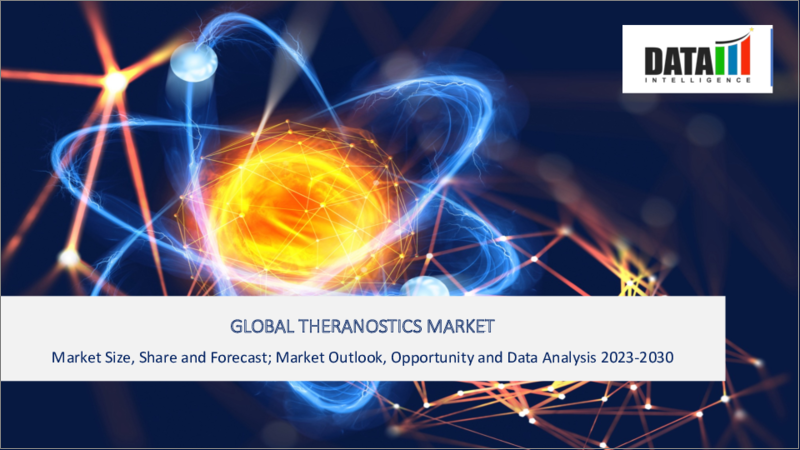 DATA
INTELLIGENCE

GLOBAL THERANOSTICS MARKET

Market Size, Share and Forecast; Market Outlook, Opportunity and Data Analysis 2023-2030